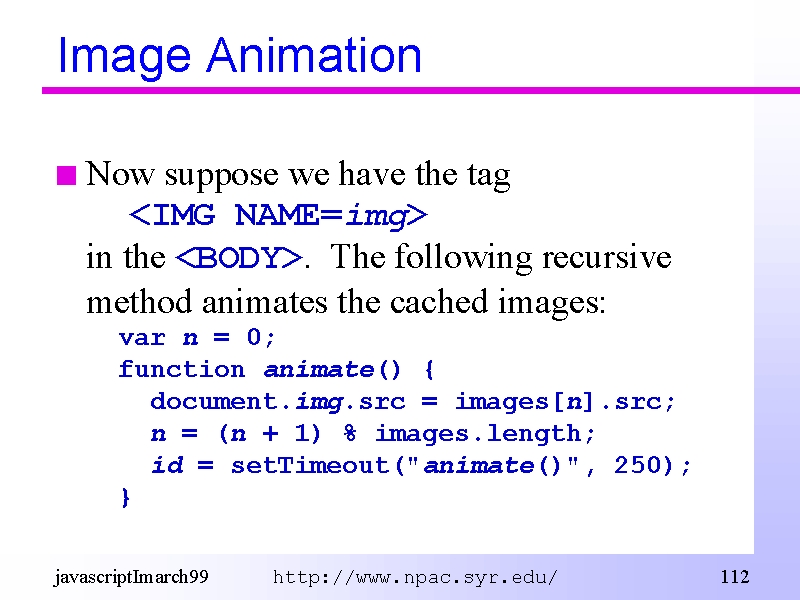 Image Animation

Now suppose we have the tag
<IMG NAME=img>
in the <BODY>. The following recursive method animates the cached images:

var n = 0;
function animate() {
document.img.src = images[n].src;
n = (n + 1) % images.length;
id = setTimeout("animate()", 250);
}

javascriptImarch99 http://www.npac.syr.edu/ 112